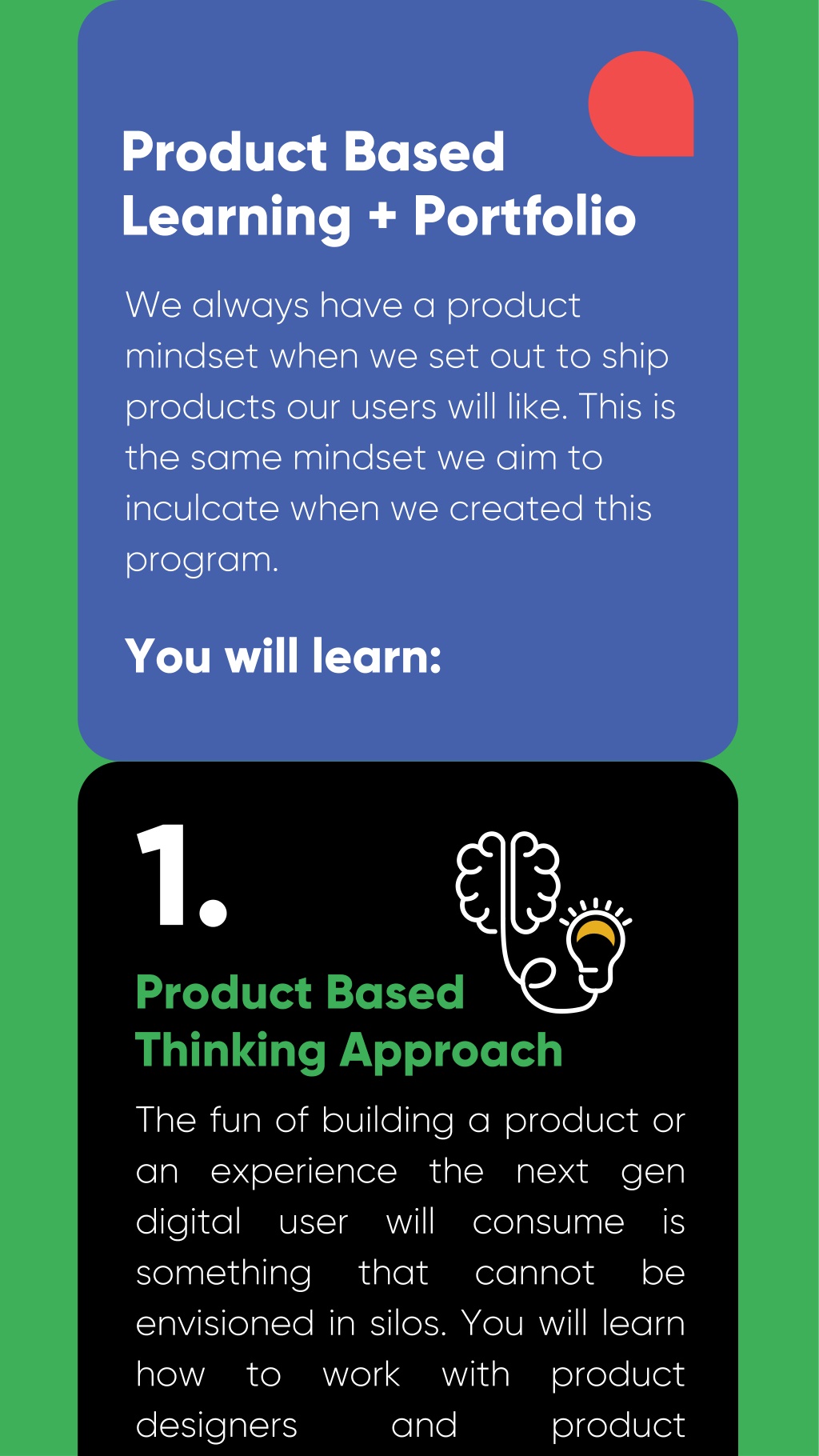 Product Based Learning + Portfolio

We always have a product mindset when we set out to ship products our users will like. This is the same mindset we aim to inculcate when we created this program.

You will learn:

1.

Product Based Thinking Approach

The fun of building a product or an experience the next gen digital user will consume is something that cannot be envisioned in silos. You will learn how to work with product designers and product